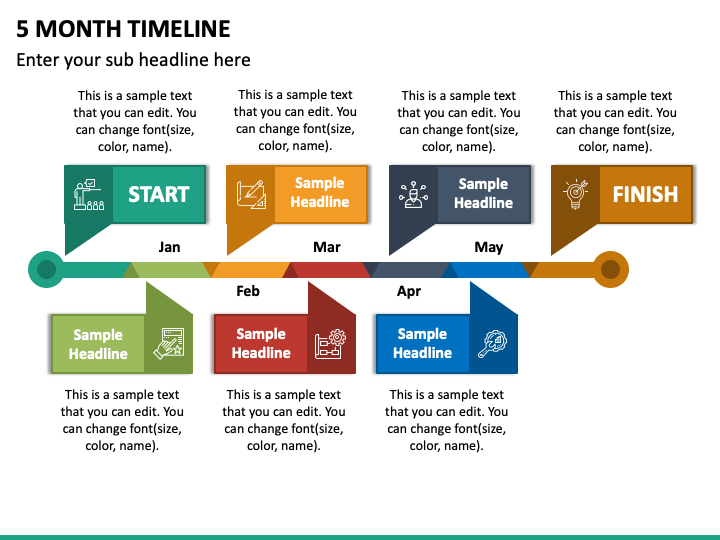 5 MONTH TIMELINE

Enter your sub headline here

This is a sample text that you can edit. You can change font(size, color, name).

This is a sample text that you can edit. You can change font(size, color, name).

This is a sample text that you can edit. You can change font(size, color, name).

This is a sample text that you can edit. You can change font(size, color, name).

START

Sample Headline

Sample Headline

FINISH

Jan

Mar

May

Feb

Apr

Sample Headline

Sample Headline

Sample Headline

This is a sample text that you can edit. You can change font(size, color, name).

This is a sample text that you can edit. You can change font(size, color, name).

This is a sample text that you can edit. You can change font(size, color, name).